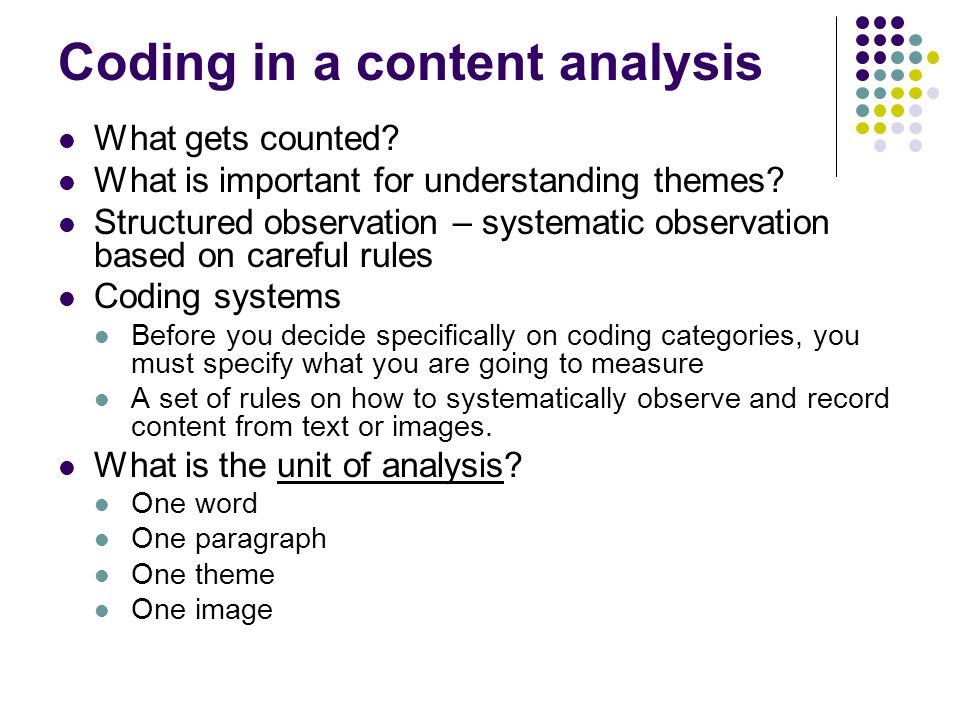 Coding in a content analysis

- What gets counted?
- What is important for understanding themes?
- Structured observation – systematic observation based on careful rules
- Coding systems
  - Before you decide specifically on coding categories, you must specify what you are going to measure
  - A set of rules on how to systematically observe and record content from text or images.
- What is the unit of analysis?
  - One word
  - One paragraph
  - One theme
  - One image